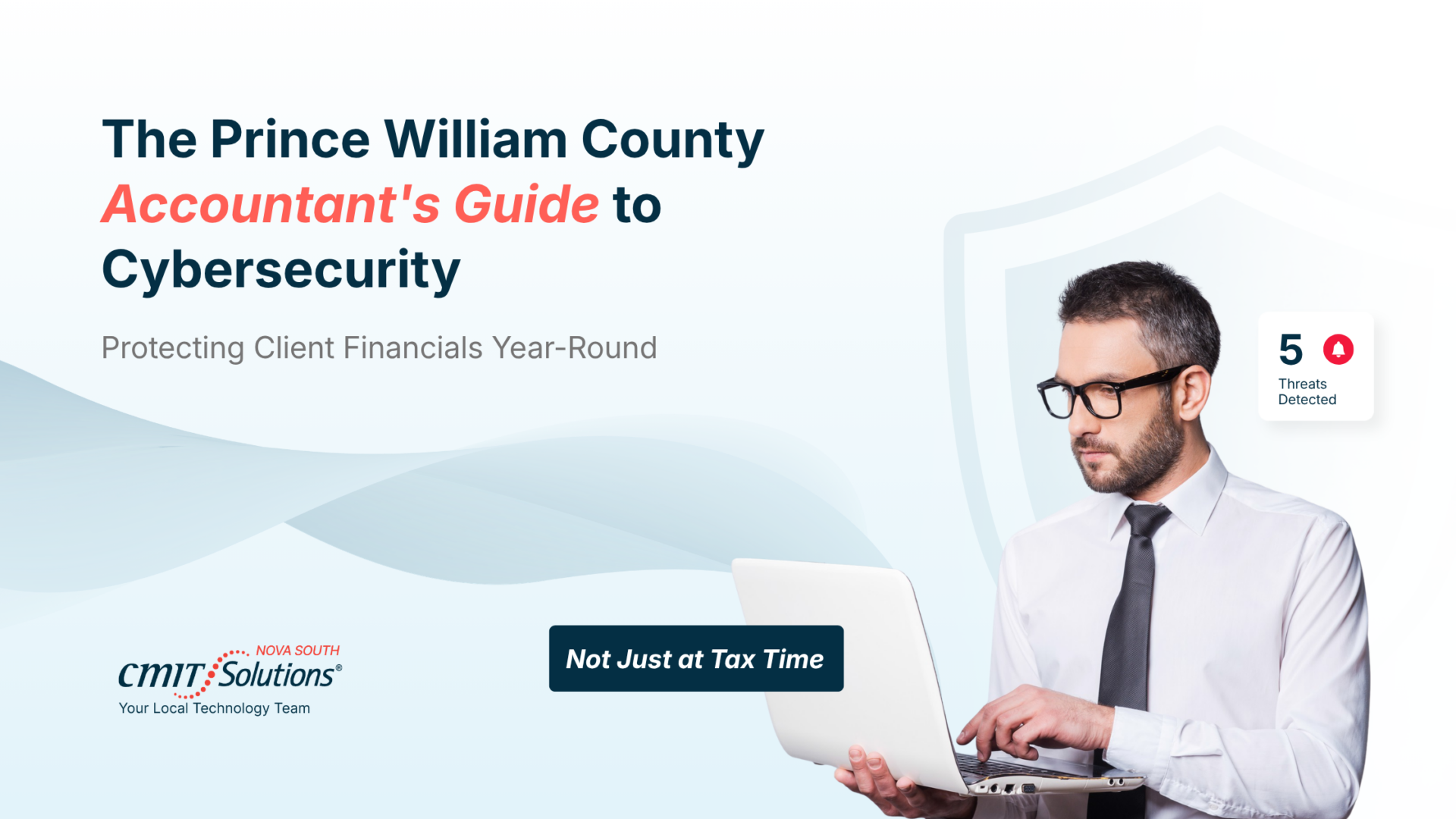 The Prince William County Accountant's Guide to Cybersecurity

Protecting Client Financials Year-Round

5

Threats Detected

NOVA SOUTH

CMIT Solutions®

Your Local Technology Team

Not Just at Tax Time